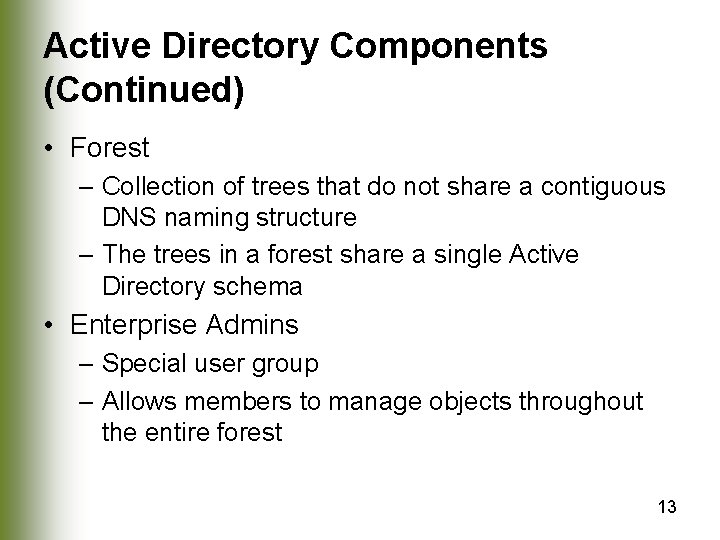 Active Directory Components (Continued)

• Forest
– Collection of trees that do not share a contiguous DNS naming structure
– The trees in a forest share a single Active Directory schema

• Enterprise Admins
– Special user group
– Allows members to manage objects throughout the entire forest

13